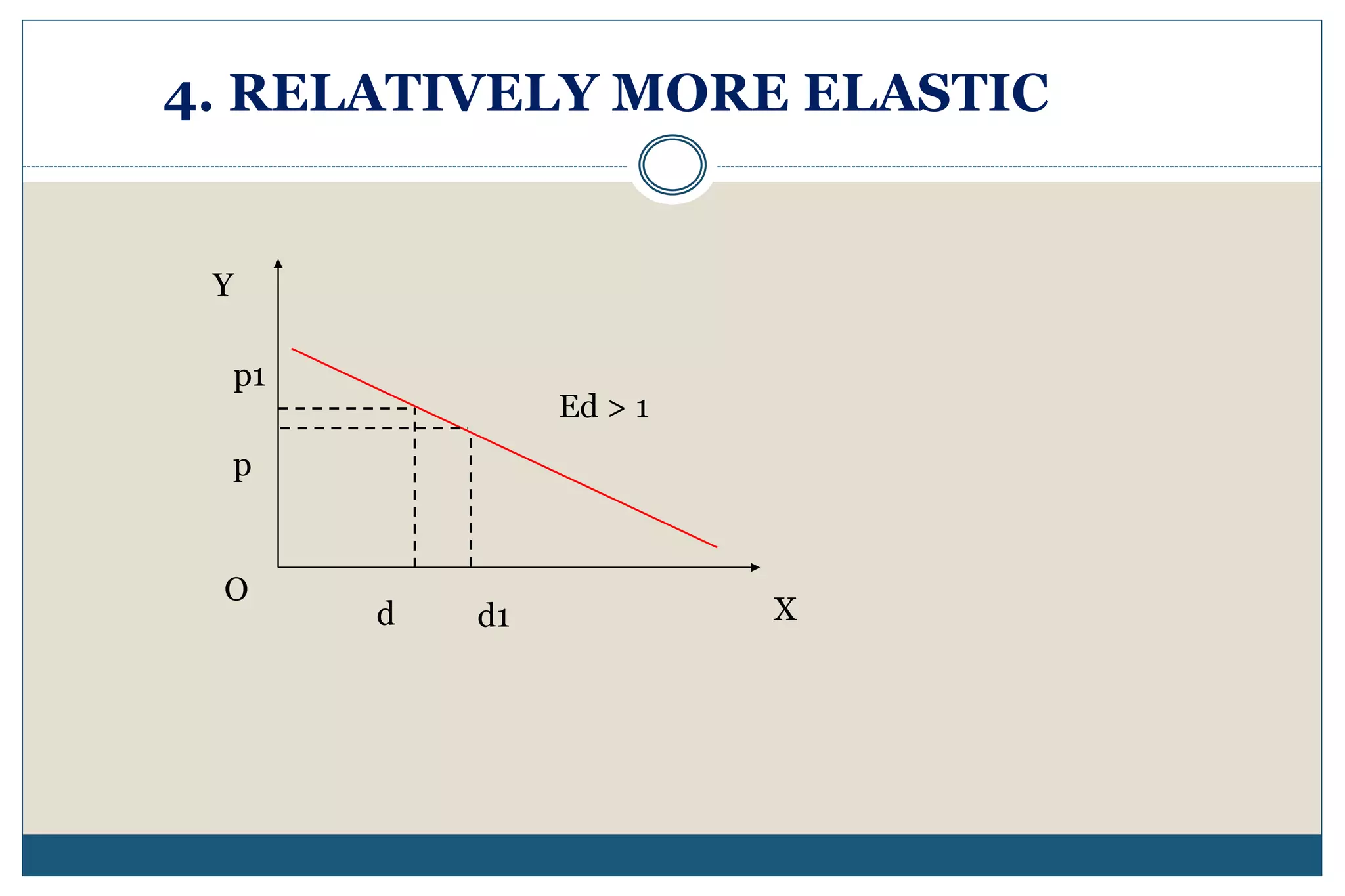 4. RELATIVELY MORE ELASTIC

Y

p1

Ed > 1

p

O

d

d1

X